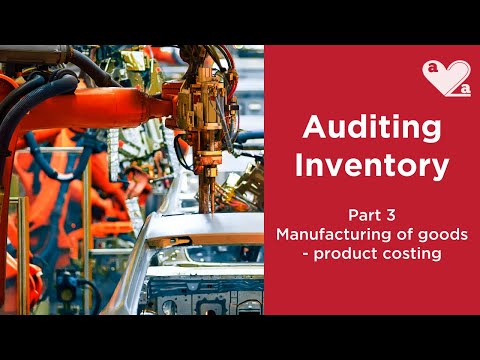 a
a

Auditing Inventory

Part 3
Manufacturing of goods
- product costing